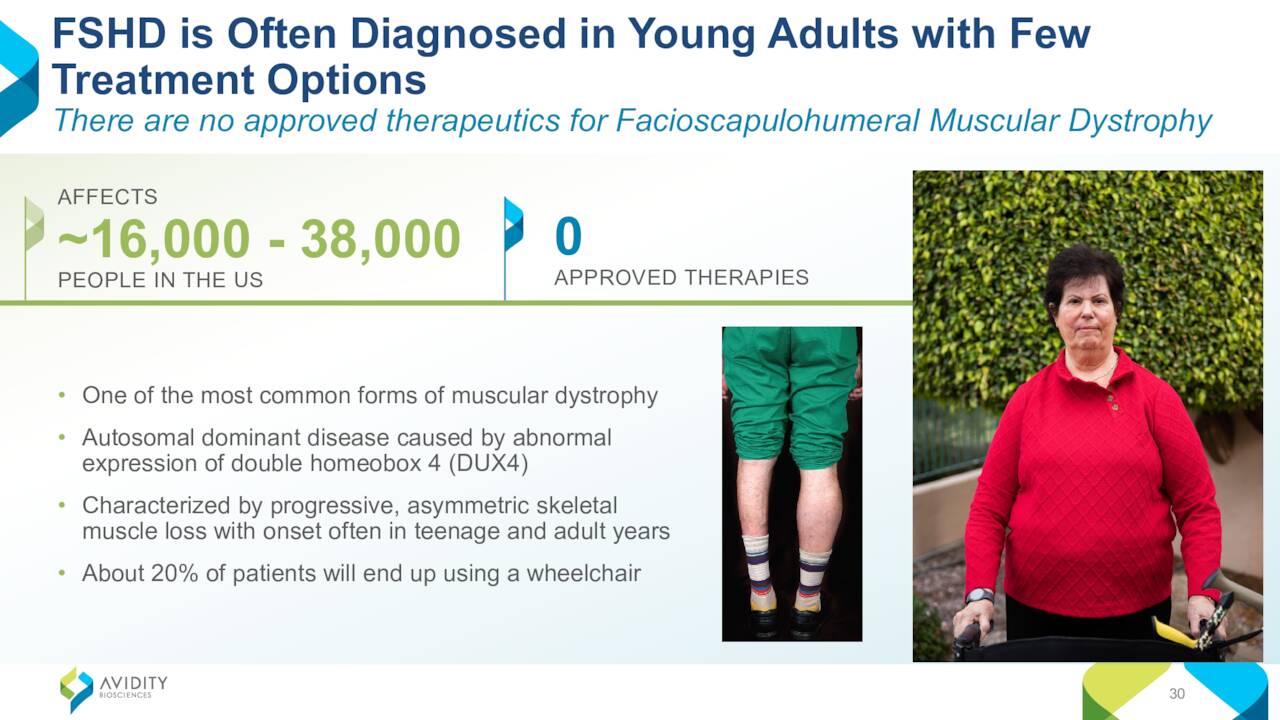 FSHD is Often Diagnosed in Young Adults with Few Treatment Options
There are no approved therapeutics for Facioscapulohumeral Muscular Dystrophy

AFFECTS
~16,000 - 38,000
PEOPLE IN THE US

0
APPROVED THERAPIES

• One of the most common forms of muscular dystrophy
• Autosomal dominant disease caused by abnormal expression of double homeobox 4 (DUX4)
• Characterized by progressive, asymmetric skeletal muscle loss with onset often in teenage and adult years
• About 20% of patients will end up using a wheelchair

AVIDITY BIOSCIENCES

30